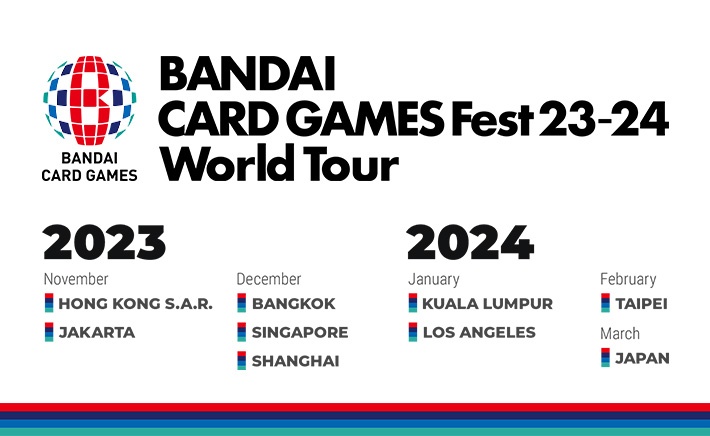 BANDAI
CARD GAMES

BANDAI
CARD GAMES Fest 23-24
World Tour

2023

November
HONG KONG S.A.R.
JAKARTA

December
BANGKOK
SINGAPORE
SHANGHAI

2024

January
KUALA LUMPUR
LOS ANGELES

February
TAIPEI

March
JAPAN